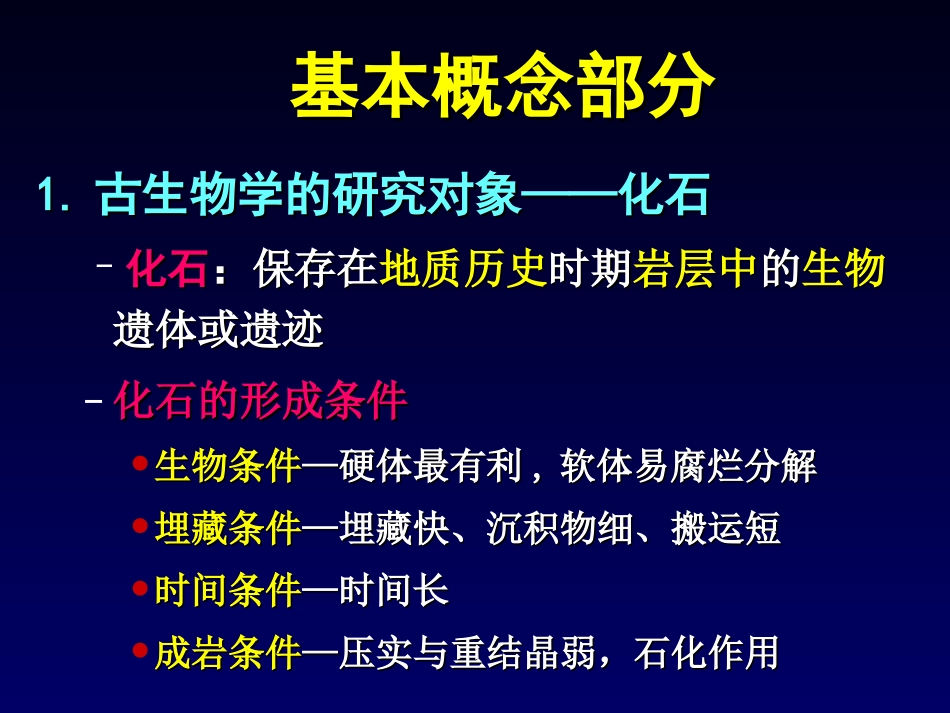 基本概念部分

1. 古生物学的研究对象——化石

– 化石：保存在地质历史时期岩层中的生物遗体或遗迹

– 化石的形成条件

• 生物条件—硬体最有利，软体易腐烂分解

• 埋藏条件—埋藏快、沉积物细、搬运短

• 时间条件—时间长

• 成岩条件—压实与重结晶弱，石化作用